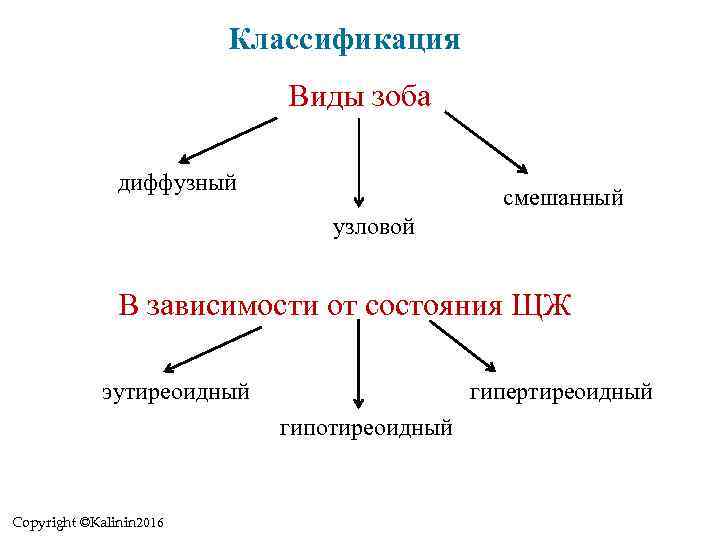 Классификация

Виды зоба

диффузный

узловой

смешанный

В зависимости от состояния ЩЖ

эутиреоидный

гипотиреоидный

гипертиреоидный

Copyright ©Kalinin2016